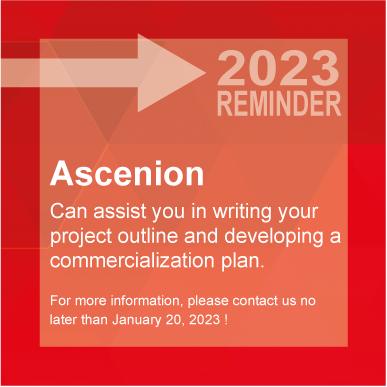 2023
REMINDER

Ascenion

Can assist you in writing your project outline and developing a commercialization plan.

For more information, please contact us no later than January 20, 2023 !